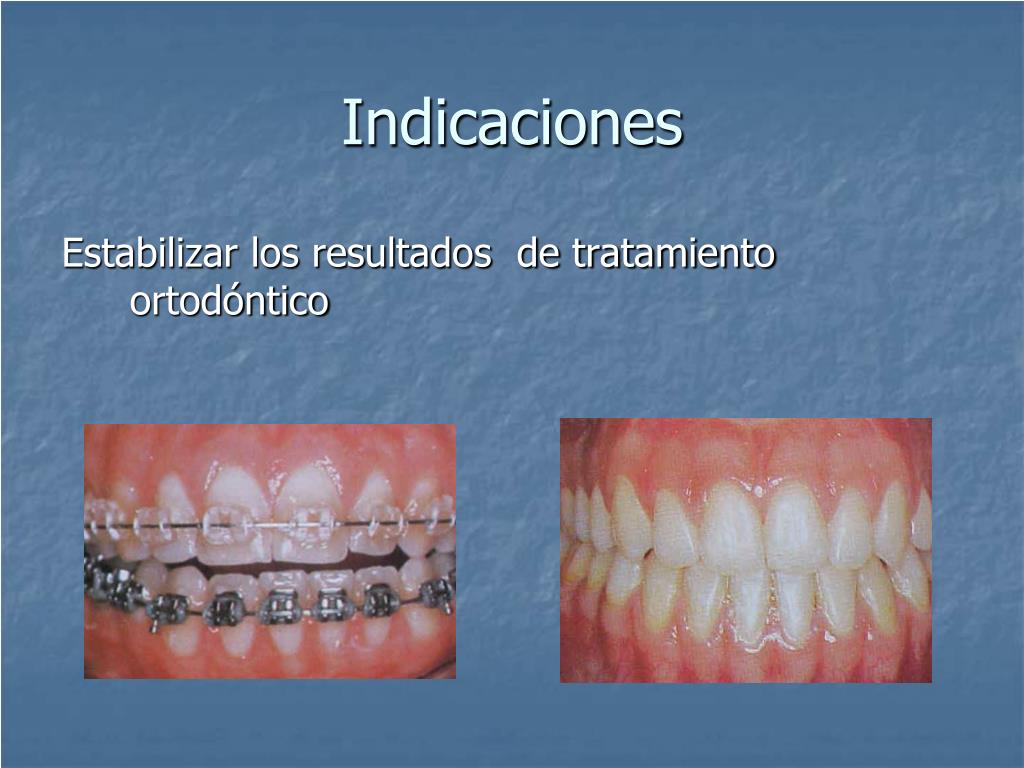 Indicaciones

Estabilizar los resultados de tratamiento ortodóntico